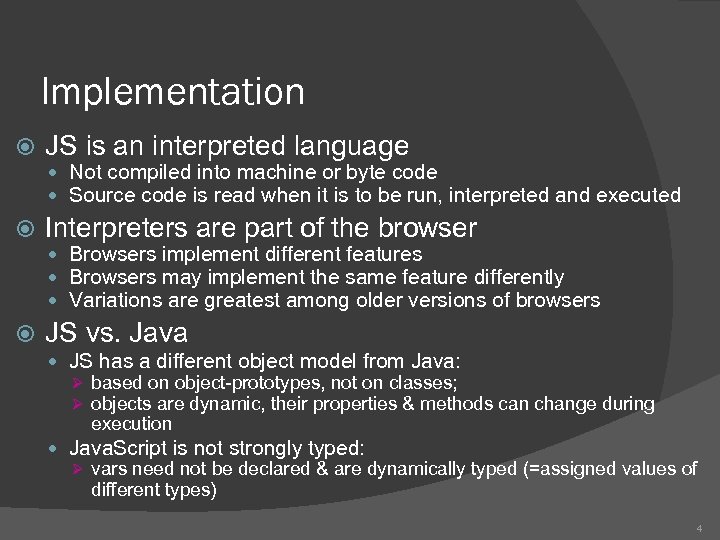 Implementation

JS is an interpreted language

Not compiled into machine or byte code

Source code is read when it is to be run, interpreted and executed

Interpreters are part of the browser

Browsers implement different features

Browsers may implement the same feature differently

Variations are greatest among older versions of browsers

JS vs. Java

JS has a different object model from Java:

based on object-prototypes, not on classes;

objects are dynamic, their properties & methods can change during execution

JavaScript is not strongly typed:

vars need not be declared & are dynamically typed (=assigned values of different types)

4